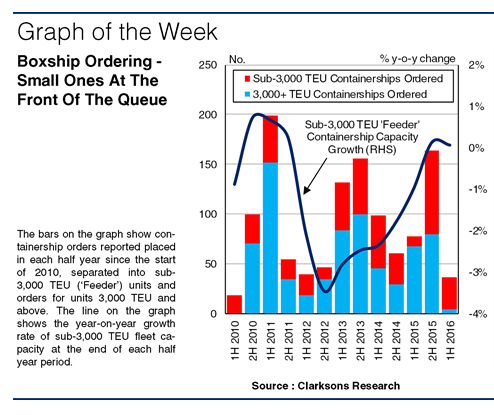 Graph of the Week

Boxship Ordering - Small Ones At The Front Of The Queue

The bars on the graph show containership orders reported placed in each half year since the start of 2010, separated into sub-3,000 TEU ('Feeder') units and orders for units 3,000 TEU and above. The line on the graph shows the year-on-year growth rate of sub-3,000 TEU fleet capacity at the end of each half year period.

No.
% y-o-y change

Sub-3,000 TEU Containerships Ordered
3,000+ TEU Containerships Ordered

Sub-3,000 TEU 'Feeder' Containership Capacity Growth (RHS)

250
200
150
100
50
0

2%
1%
0%
-1%
-2%
-3%
-4%

1H 2010
2H 2010
1H 2011
2H 2011
1H 2012
2H 2012
1H 2013
2H 2013
1H 2014
2H 2014
1H 2015
2H 2015
1H 2016

Source : Clarksons Research